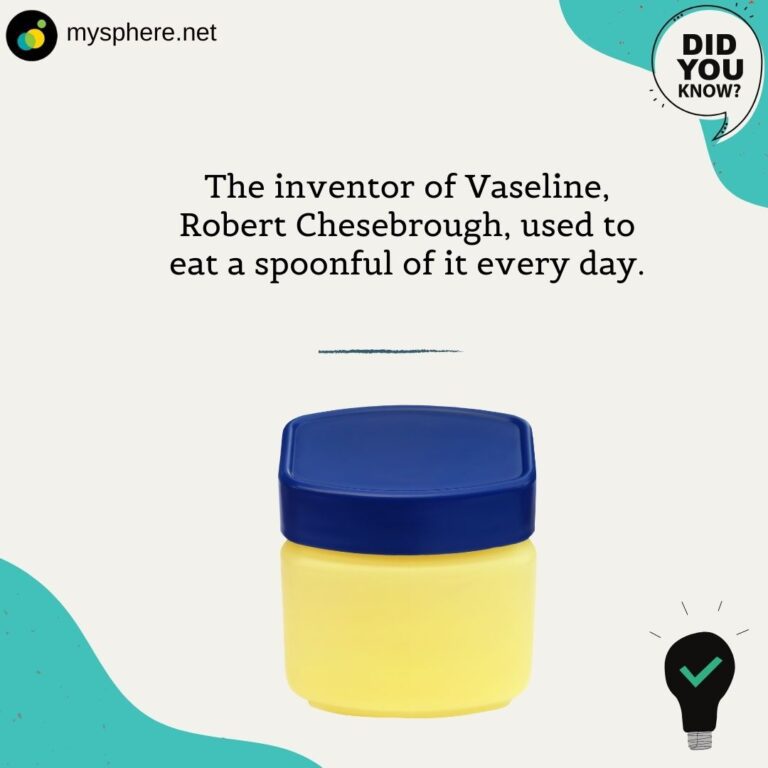 mysphere.net

DID YOU KNOW?

The inventor of Vaseline, Robert Chesebrough, used to eat a spoonful of it every day.